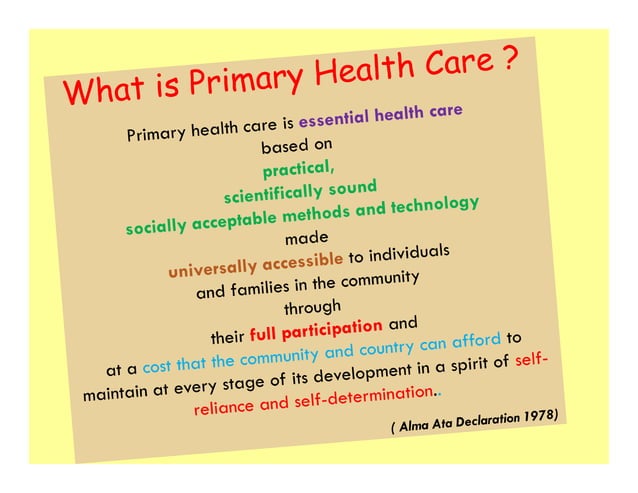 What is Primary Health Care ?

Primary health care is essential health care based on practical, scientifically sound socially acceptable methods and technology made universally accessible to individuals and families in the community through their full participation and at a cost that the community and country can afford to maintain at every stage of its development in a spirit of self-reliance and self-determination..

( Alma Ata Declaration 1978)